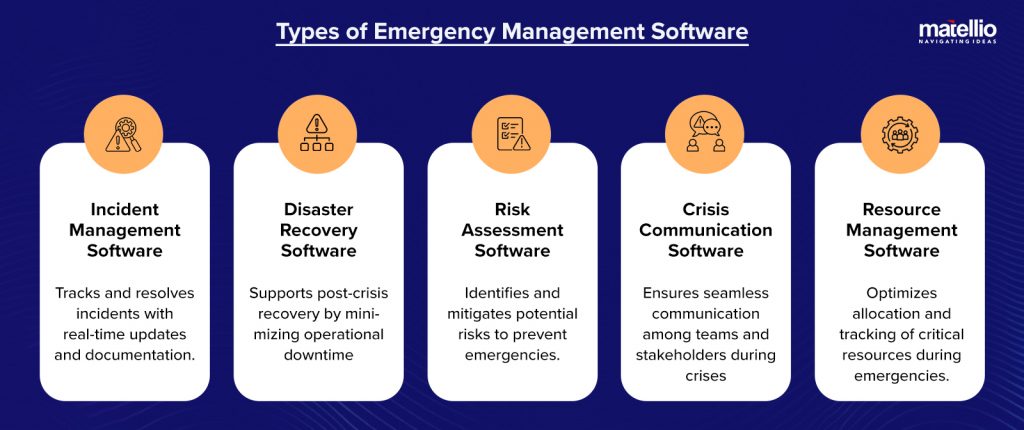 Types of Emergency Management Software

matellio
NAVIGATING IDEAS

Incident Management Software

Tracks and resolves incidents with real-time updates and documentation.

Disaster Recovery Software

Supports post-crisis recovery by minimizing operational downtime

Risk Assessment Software

Identifies and mitigates potential risks to prevent emergencies.

Crisis Communication Software

Ensures seamless communication among teams and stakeholders during crises

Resource Management Software

Optimizes allocation and tracking of critical resources during emergencies.